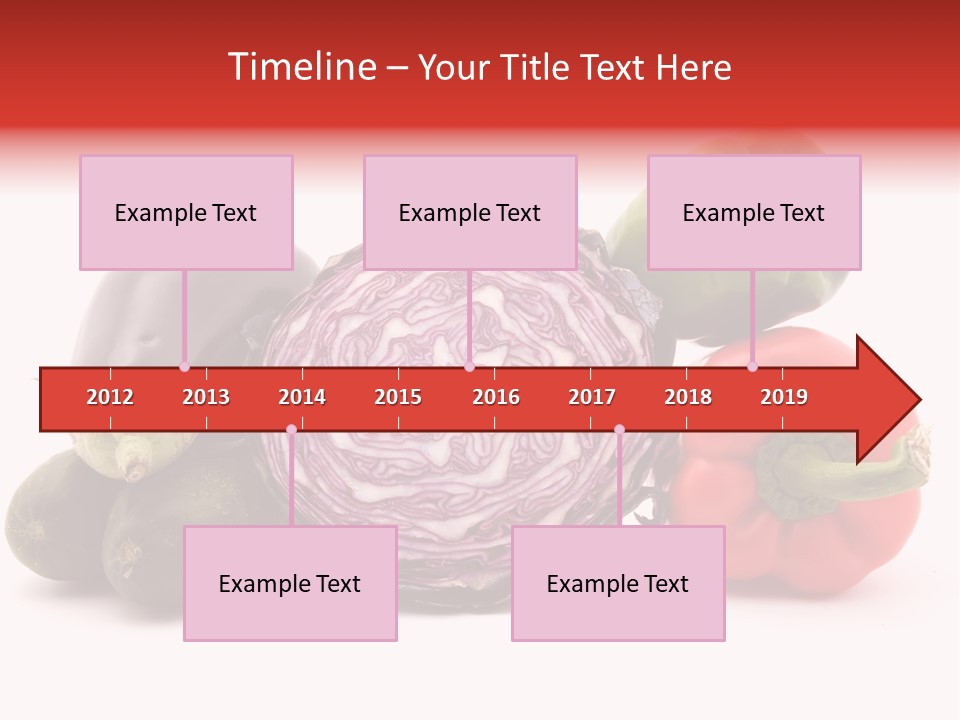 Timeline – Your Title Text Here

Example Text

Example Text

Example Text

2012 2013 2014 2015 2016 2017 2018 2019

Example Text

Example Text